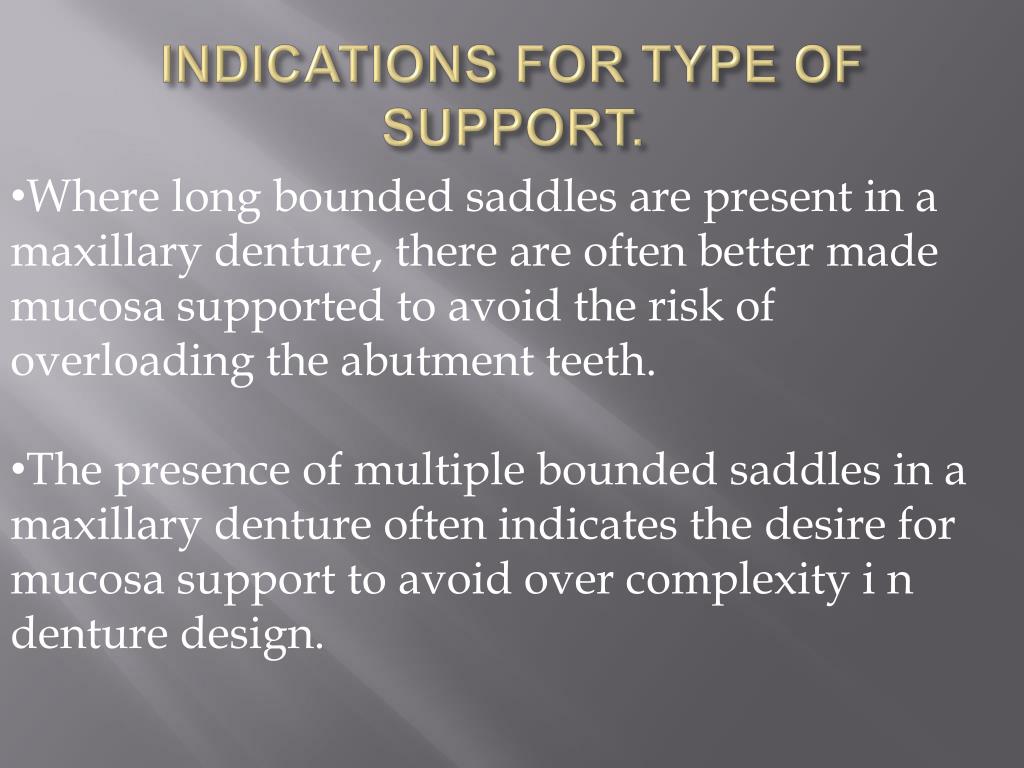 INDICATIONS FOR TYPE OF SUPPORT.

•Where long bounded saddles are present in a maxillary denture, there are often better made mucosa supported to avoid the risk of overloading the abutment teeth.

•The presence of multiple bounded saddles in a maxillary denture often indicates the desire for mucosa support to avoid over complexity i n denture design.